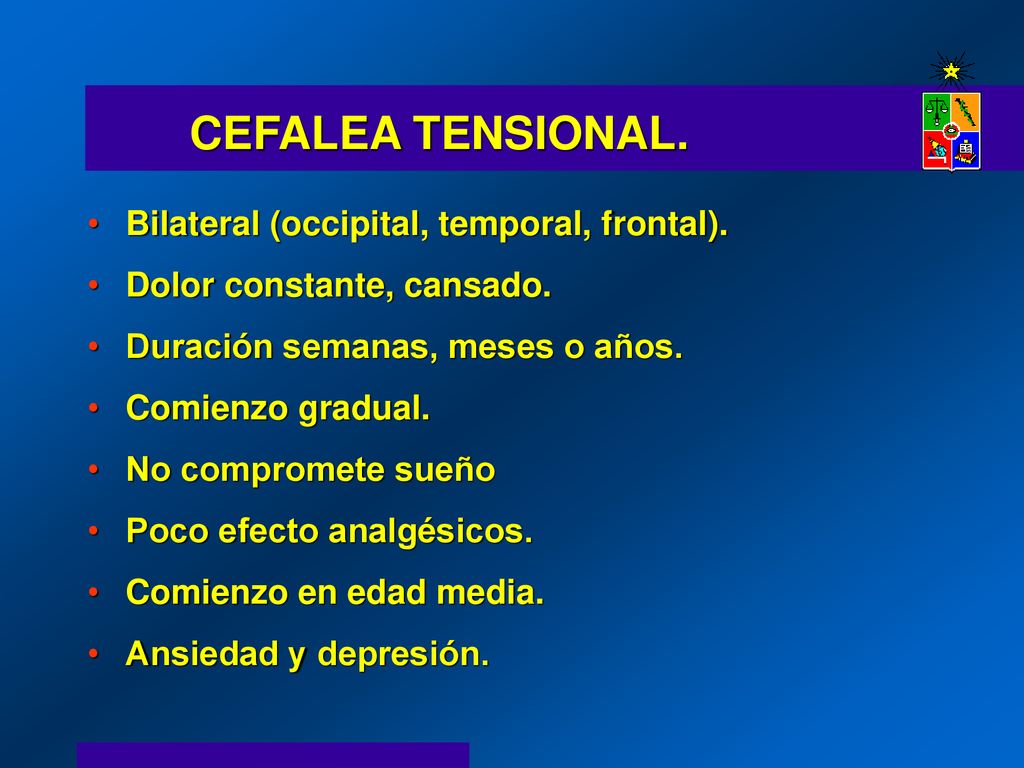 CEFALEA TENSIONAL.

• Bilateral (occipital, temporal, frontal).

• Dolor constante, cansado.

• Duración semanas, meses o años.

• Comienzo gradual.

• No compromete sueño

• Poco efecto analgésicos.

• Comienzo en edad media.

• Ansiedad y depresión.